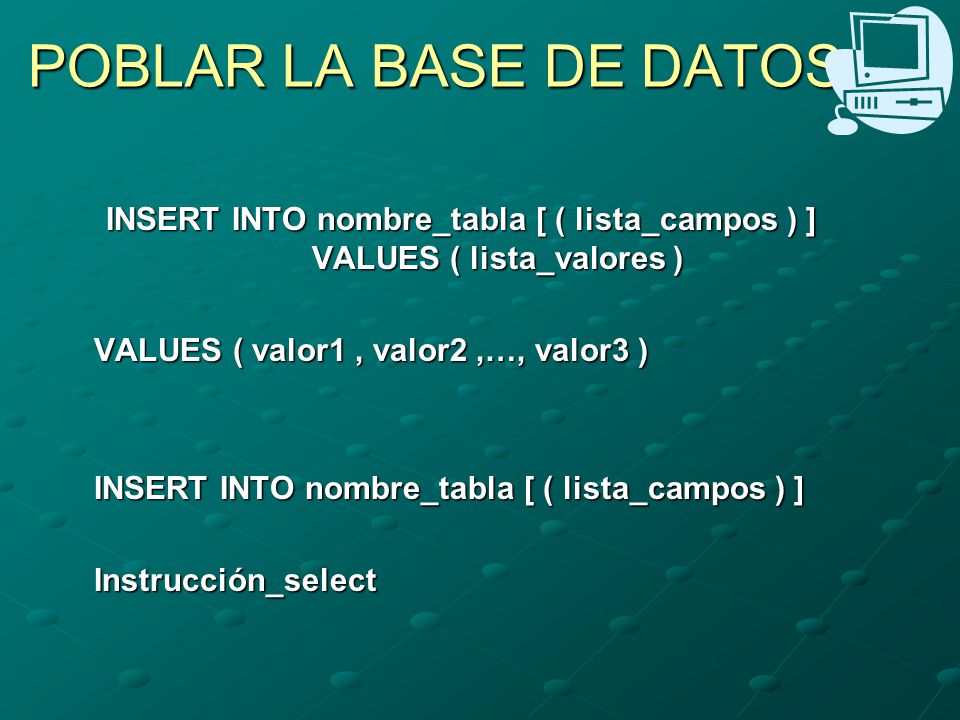 POBLAR LA BASE DE DATOS

INSERT INTO nombre_tabla [ ( lista_campos ) ]
VALUES ( lista_valores )

VALUES ( valor1 , valor2 ,…, valor3 )

INSERT INTO nombre_tabla [ ( lista_campos ) ]

Instrucción_select